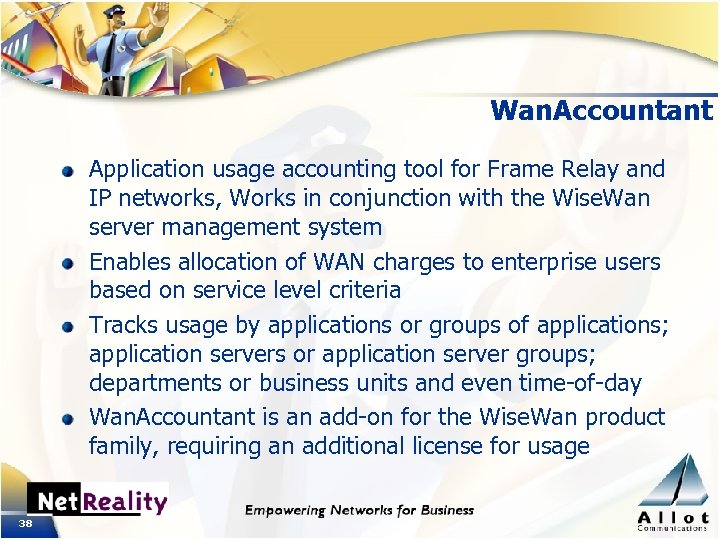 WanAccountant

- Application usage accounting tool for Frame Relay and IP networks, Works in conjunction with the WiseWan server management system
- Enables allocation of WAN charges to enterprise users based on service level criteria
- Tracks usage by applications or groups of applications; application servers or application server groups; departments or business units and even time-of-day
- WanAccountant is an add-on for the WiseWan product family, requiring an additional license for usage

NetReality

38

Empowering Networks for Business

Allot Communications